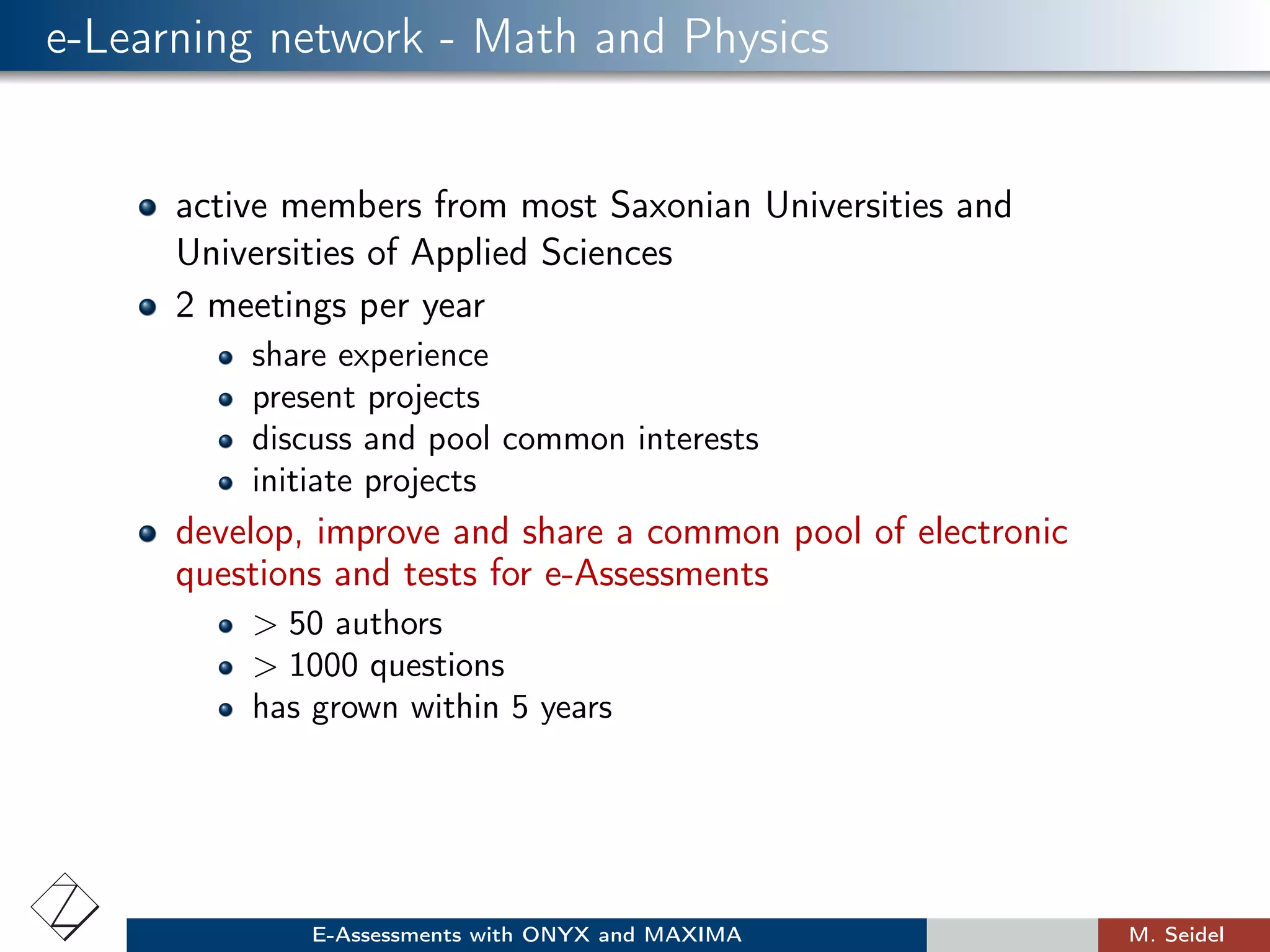 e-Learning network - Math and Physics

- active members from most Saxonian Universities and Universities of Applied Sciences
- 2 meetings per year
  - share experience
  - present projects
  - discuss and pool common interests
  - initiate projects
- develop, improve and share a common pool of electronic questions and tests for e-Assessments
  - $>$ 50 authors
  - $>$ 1000 questions
  - has grown within 5 years

E-Assessments with ONYX and MAXIMA

M. Seidel